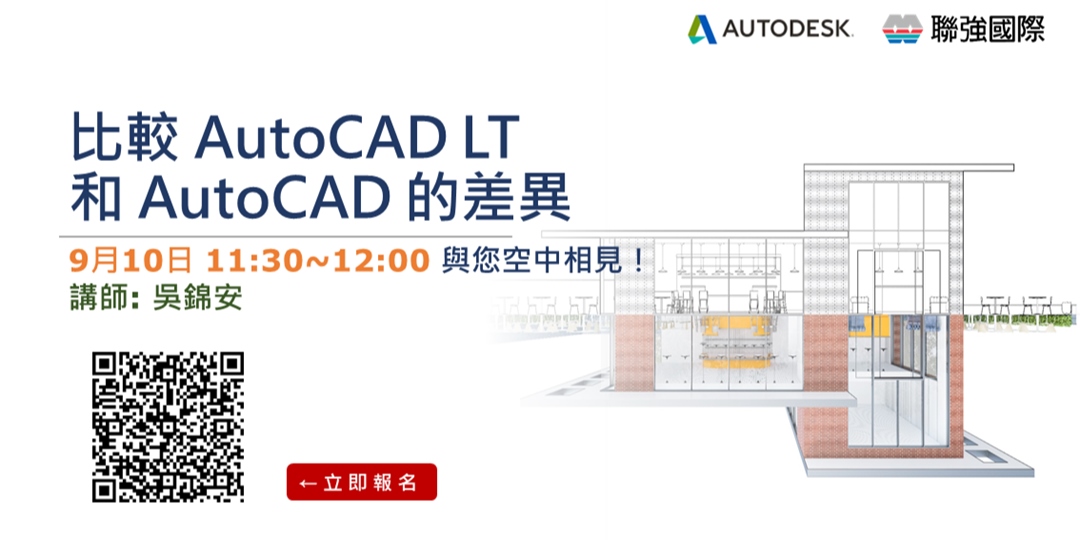 AUTODESK. 聯強國際

比較 AutoCAD LT
和 AutoCAD 的差異

9月10日 11:30~12:00 與您空中相見！
講師: 吳錦安

←立即報名